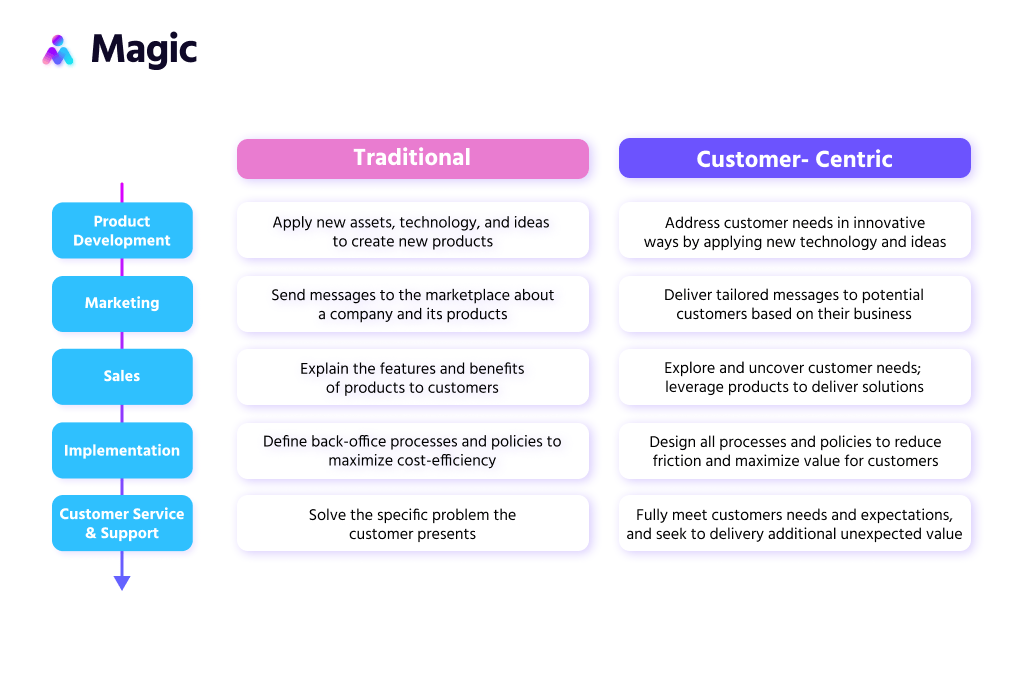 Magic

| | Traditional | Customer- Centric |
|---|---|---|
| Product Development | Apply new assets, technology, and ideas to create new products | Address customer needs in innovative ways by applying new technology and ideas |
| Marketing | Send messages to the marketplace about a company and its products | Deliver tailored messages to potential customers based on their business |
| Sales | Explain the features and benefits of products to customers | Explore and uncover customer needs; leverage products to deliver solutions |
| Implementation | Define back-office processes and policies to maximize cost-efficiency | Design all processes and policies to reduce friction and maximize value for customers |
| Customer Service & Support | Solve the specific problem the customer presents | Fully meet customers needs and expectations, and seek to delivery additional unexpected value |